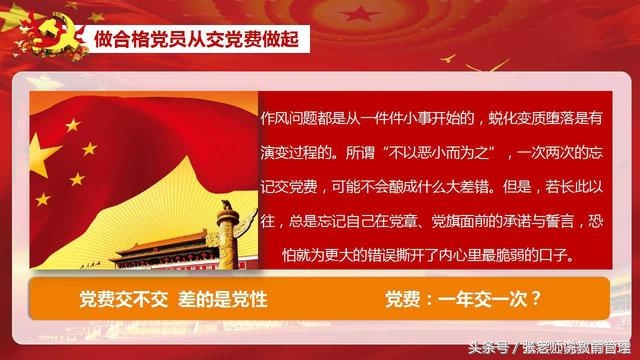 做合格党员从交党费做起

作风问题都是从一件件小事开始的，蜕化变质堕落是有演变过程的。所谓“不以恶小而为之”，一次两次的忘记交党费，可能不会酿成什么大差错。但是，若长此以往，总是忘记自己在党章、党旗面前的承诺与誓言，恐怕就为更大的错误撕开了内心里最脆弱的口子。

党费交不交 差的是党性

党费：一年交一次？

头条号 / 张老师说教育管理